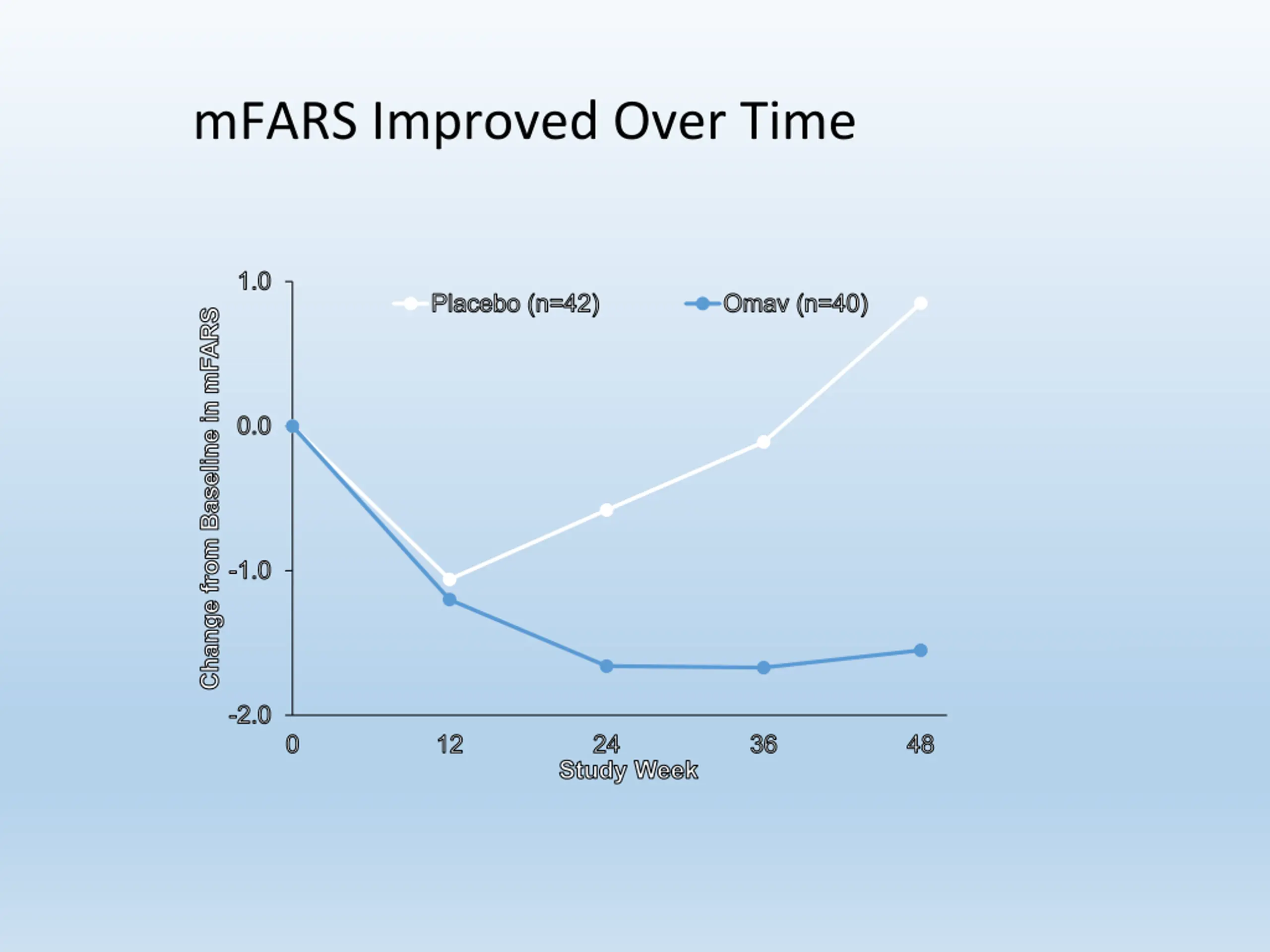 mFARS Improved Over Time

Change from Baseline in mFARS

1.0
0.0
-1.0
-2.0

Placebo (n=42)
Omav (n=40)

0
12
24
36
48
Study Week